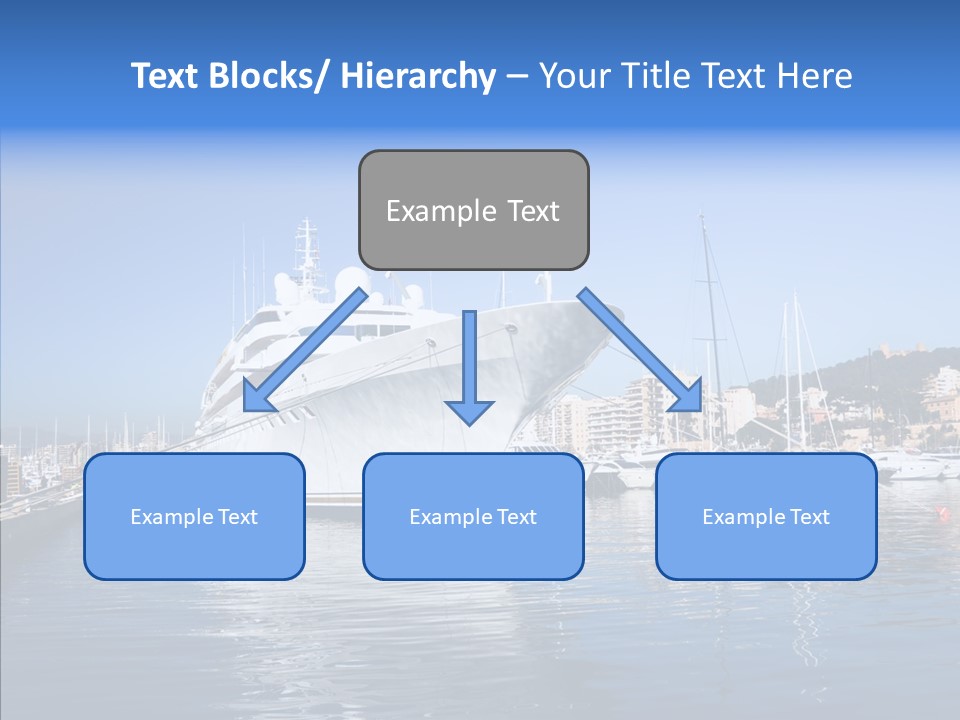 Text Blocks/ Hierarchy – Your Title Text Here

Example Text

Example Text

Example Text

Example Text